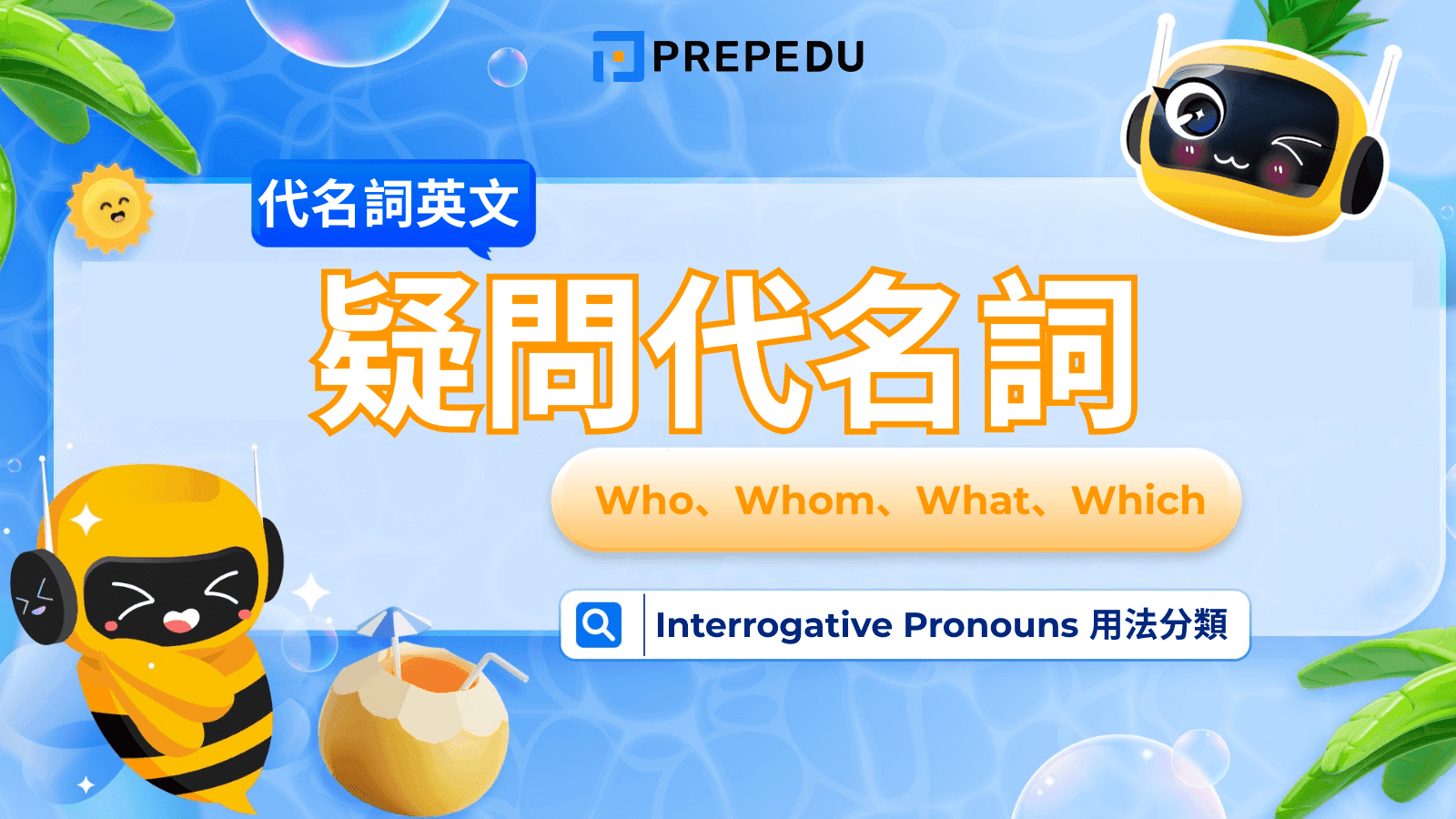 PREPEDU

代名詞英文

疑問代名詞

Who、Whom、What、Which

Interrogative Pronouns 用法分類